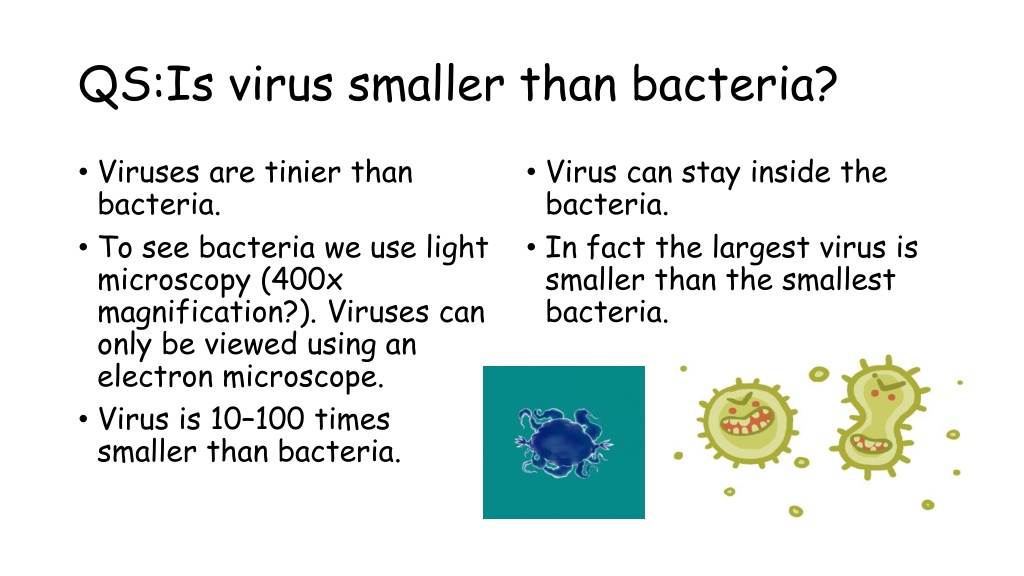 QS:Is virus smaller than bacteria?

• Viruses are tinier than bacteria.
• To see bacteria we use light microscopy (400x magnification?). Viruses can only be viewed using an electron microscope.
• Virus is 10–100 times smaller than bacteria.

• Virus can stay inside the bacteria.
• In fact the largest virus is smaller than the smallest bacteria.